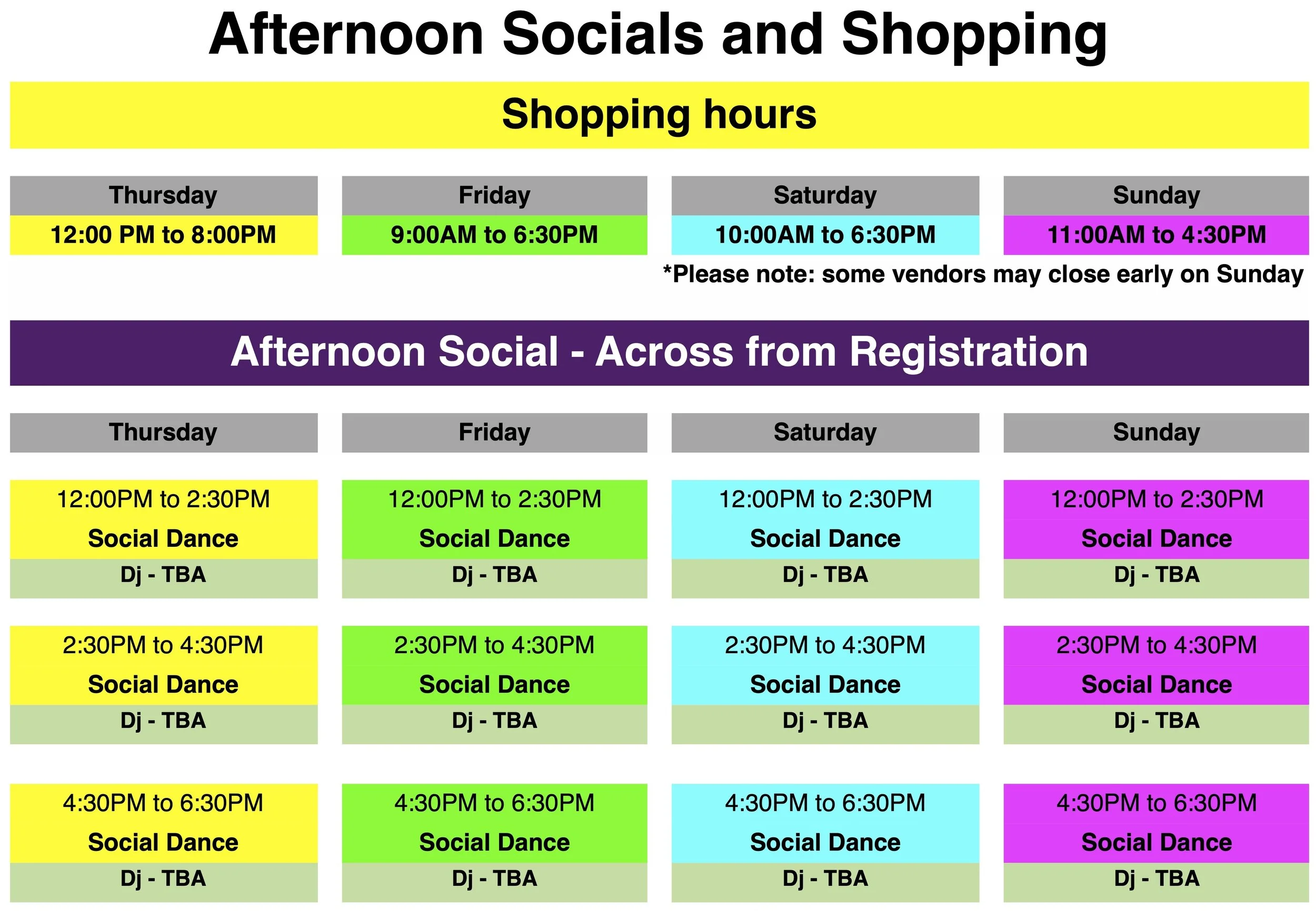 Afternoon Socials and Shopping

Shopping hours

| Thursday | Friday | Saturday | Sunday |
|---|---|---|---|
| 12:00 PM to 8:00PM | 9:00AM to 6:30PM | 10:00AM to 6:30PM | 11:00AM to 4:30PM |

*Please note: some vendors may close early on Sunday

Afternoon Social - Across from Registration

| Thursday | Friday | Saturday | Sunday |
|---|---|---|---|
| 12:00PM to 2:30PM Social Dance Dj - TBA | 12:00PM to 2:30PM Social Dance Dj - TBA | 12:00PM to 2:30PM Social Dance Dj - TBA | 12:00PM to 2:30PM Social Dance Dj - TBA |
| 2:30PM to 4:30PM Social Dance Dj - TBA | 2:30PM to 4:30PM Social Dance Dj - TBA | 2:30PM to 4:30PM Social Dance Dj - TBA | 2:30PM to 4:30PM Social Dance Dj - TBA |
| 4:30PM to 6:30PM Social Dance Dj - TBA | 4:30PM to 6:30PM Social Dance Dj - TBA | 4:30PM to 6:30PM Social Dance Dj - TBA | 4:30PM to 6:30PM Social Dance Dj - TBA |